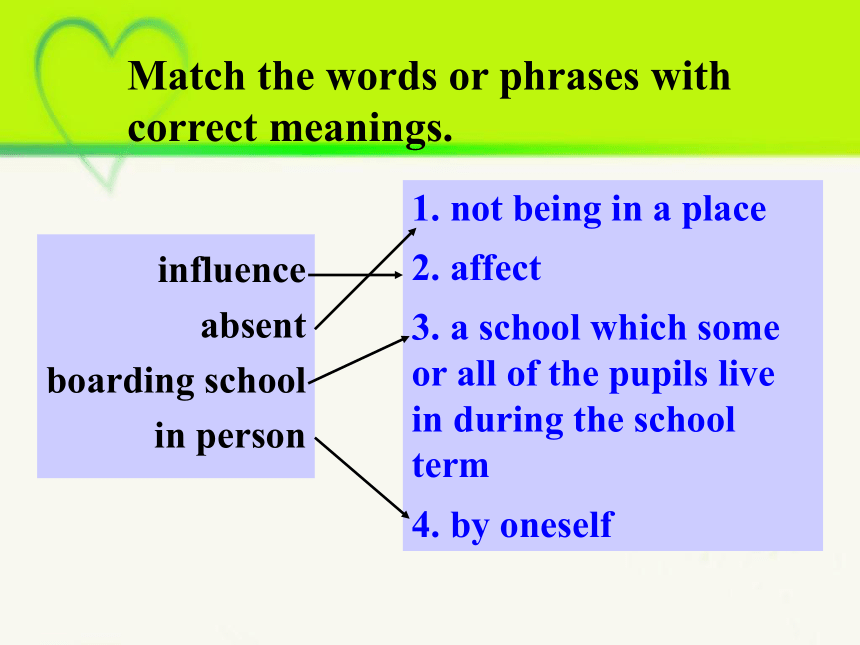 Match the words or phrases with correct meanings.

influence
absent
boarding school
in person

1. not being in a place
2. affect
3. a school which some or all of the pupils live in during the school term
4. by oneself